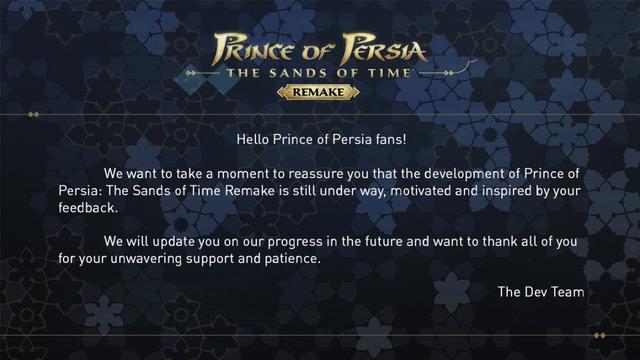 PRINCE OF PERSIA
THE SANDS OF TIME
REMAKE

Hello Prince of Persia fans!

We want to take a moment to reassure you that the development of Prince of Persia: The Sands of Time Remake is still under way, motivated and inspired by your feedback.

We will update you on our progress in the future and want to thank all of you for your unwavering support and patience.

The Dev Team